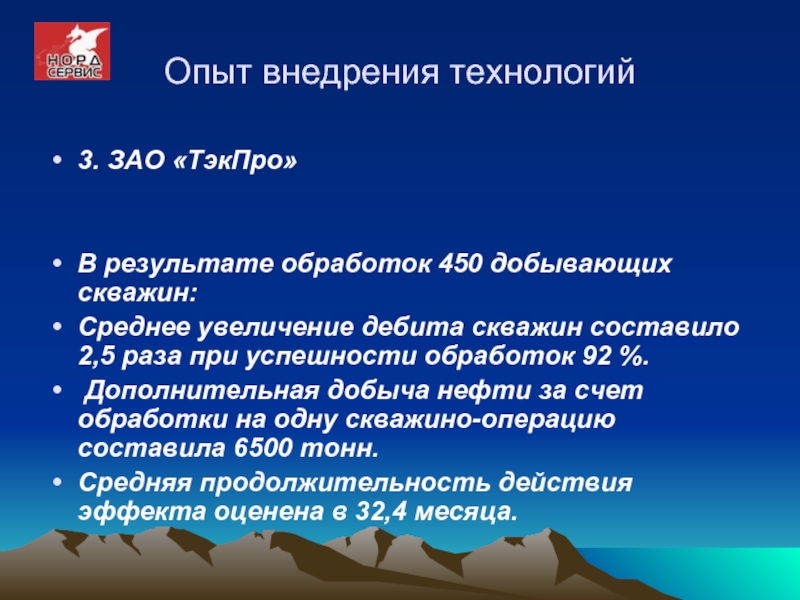 НОРД СЕРВИС

Опыт внедрения технологий

• 3. ЗАО «ТэкПро»

• В результате обработок 450 добывающих скважин:

• Среднее увеличение дебита скважин составило 2,5 раза при успешности обработок 92 %.

• Дополнительная добыча нефти за счет обработки на одну скважино-операцию составила 6500 тонн.

• Средняя продолжительность действия эффекта оценена в 32,4 месяца.